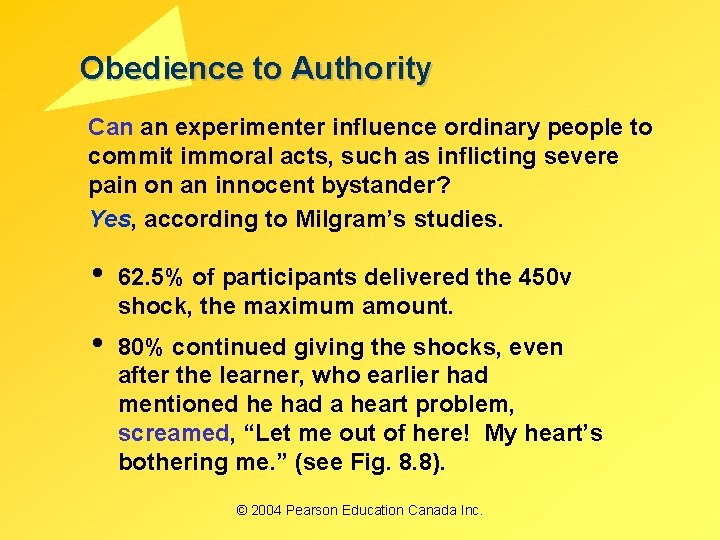 Obedience to Authority

Can an experimenter influence ordinary people to commit immoral acts, such as inflicting severe pain on an innocent bystander?

Yes, according to Milgram's studies.

• 62.5% of participants delivered the 450v shock, the maximum amount.

• 80% continued giving the shocks, even after the learner, who earlier had mentioned he had a heart problem, screamed, "Let me out of here! My heart's bothering me." (see Fig. 8.8).

© 2004 Pearson Education Canada Inc.